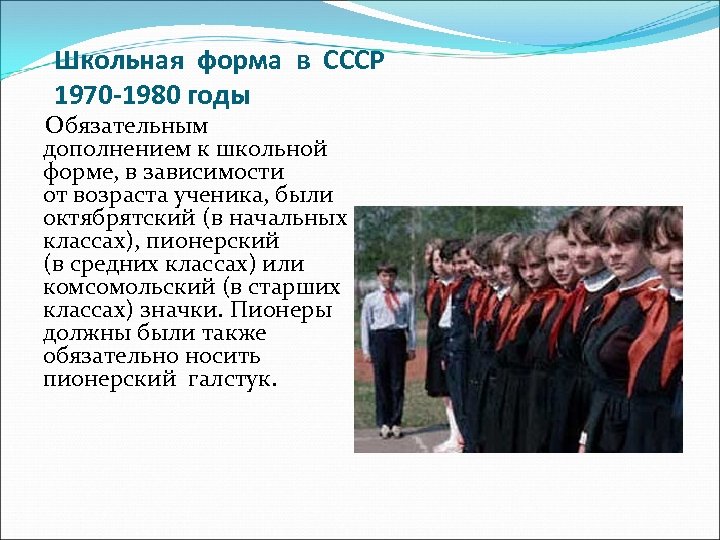 Школьная форма в СССР 1970-1980 годы

Обязательным дополнением к школьной форме, в зависимости от возраста ученика, были октябрятский (в начальных классах), пионерский (в средних классах) или комсомольский (в старших классах) значки. Пионеры должны были также обязательно носить пионерский галстук.